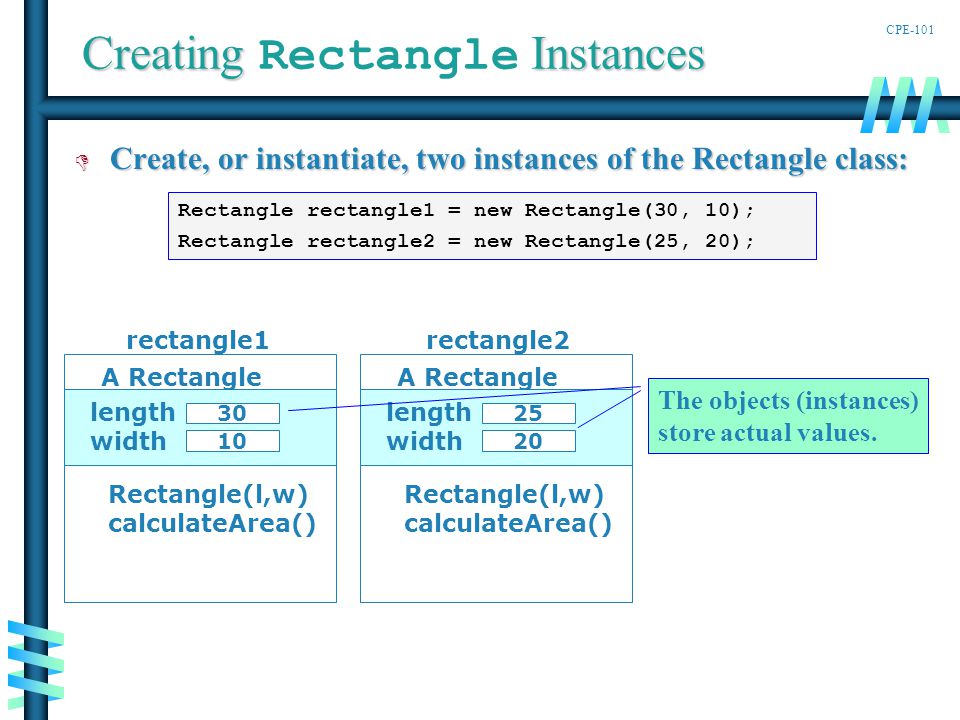 CPE-101

Creating Rectangle Instances

Create, or instantiate, two instances of the Rectangle class:

Rectangle rectangle1 = new Rectangle(30, 10);
Rectangle rectangle2 = new Rectangle(25, 20);

rectangle1

A Rectangle

length 30
width 10

Rectangle(l,w)
calculateArea()

rectangle2

A Rectangle

length 25
width 20

Rectangle(l,w)
calculateArea()

The objects (instances) store actual values.